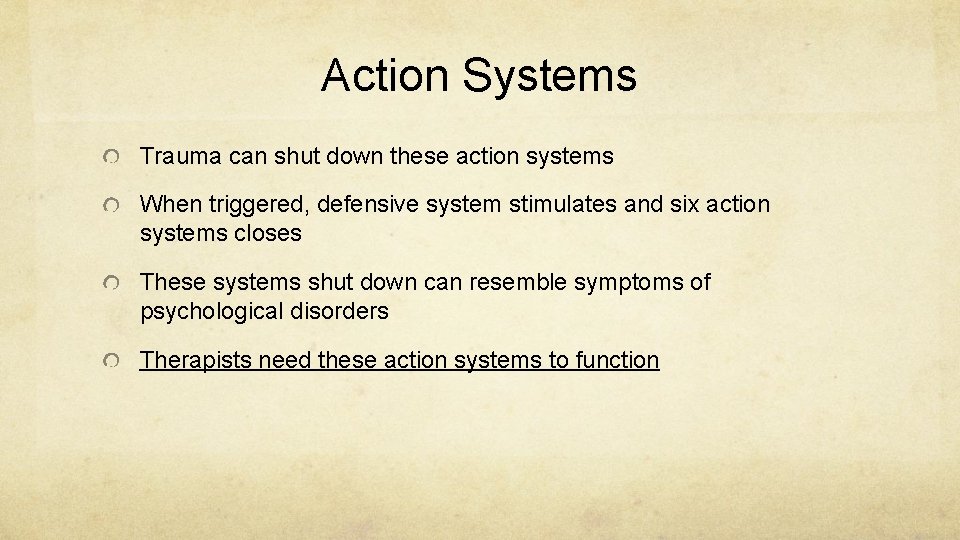 Action Systems

Trauma can shut down these action systems

When triggered, defensive system stimulates and six action systems closes

These systems shut down can resemble symptoms of psychological disorders

Therapists need these action systems to function